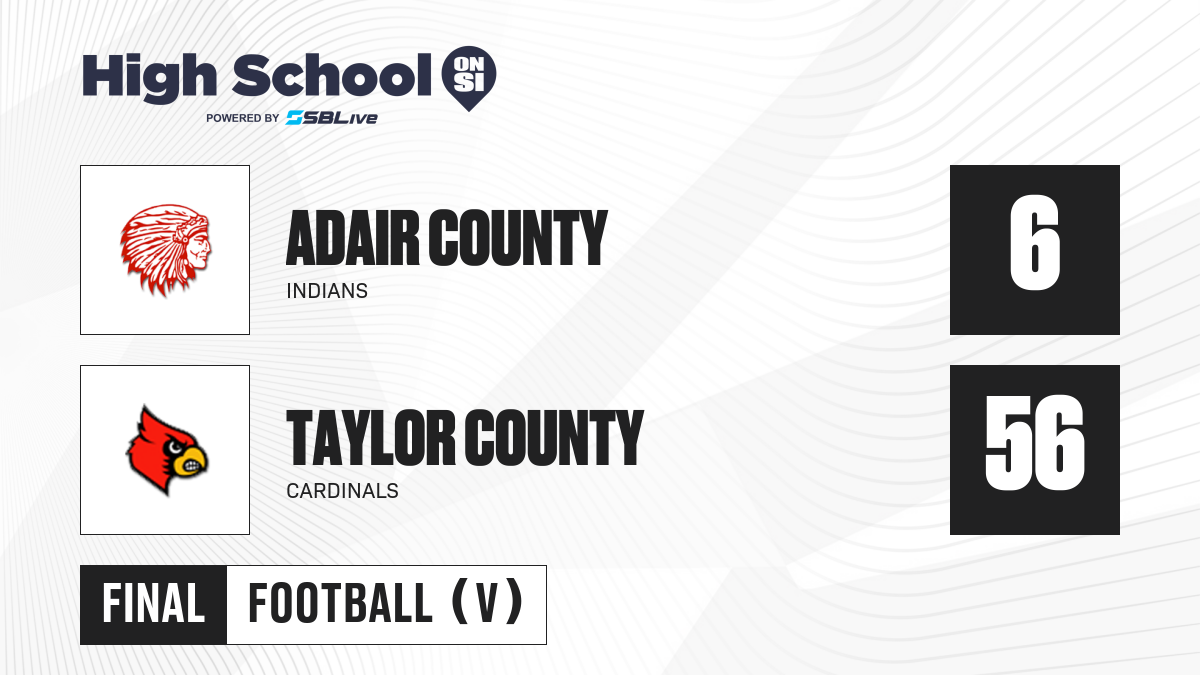 High School ON SI
POWERED BY SBLive

ADAIR COUNTY
INDIANS

6

TAYLOR COUNTY
CARDINALS

56

FINAL FOOTBALL (V)